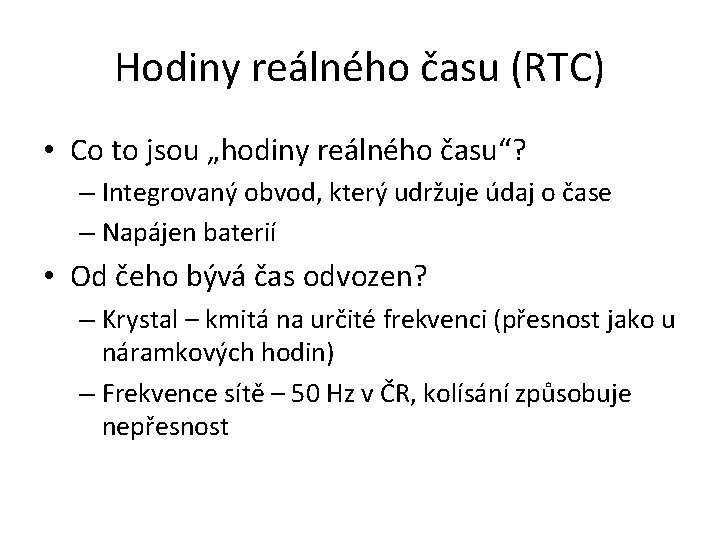 Hodiny reálného času (RTC)

• Co to jsou „hodiny reálného času“?
– Integrovaný obvod, který udržuje údaj o čase
– Napájen baterií

• Od čeho bývá čas odvozen?
– Krystal – kmitá na určité frekvenci (přesnost jako u náramkových hodin)
– Frekvence sítě – 50 Hz v ČR, kolísání způsobuje nepřesnost